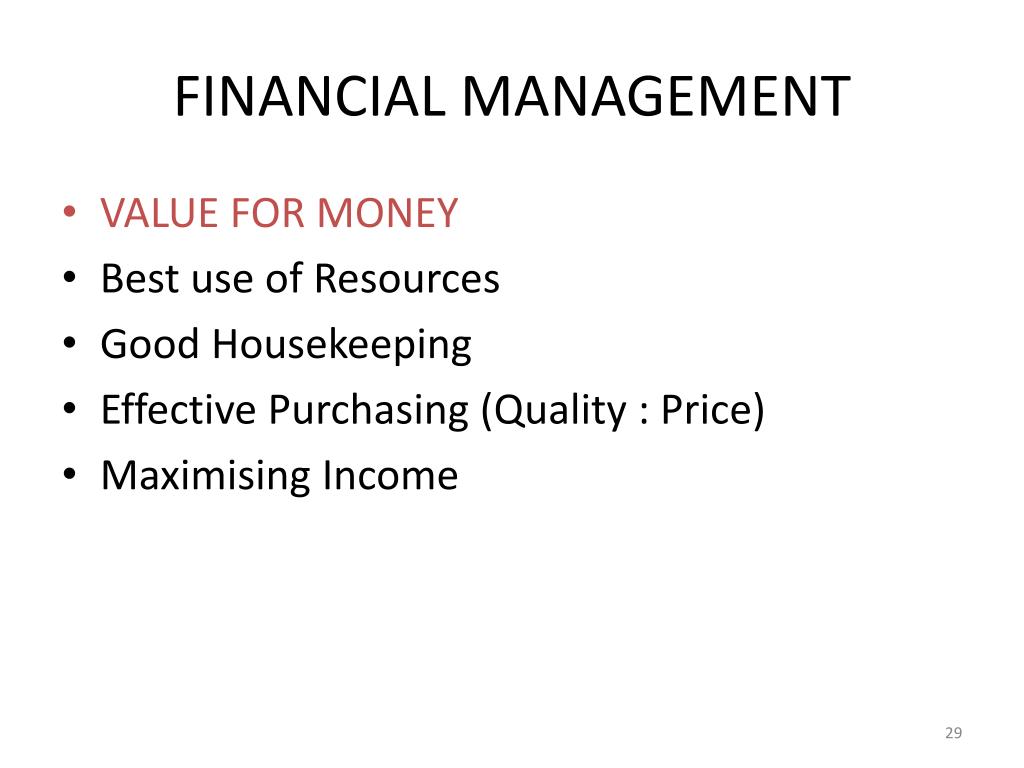 FINANCIAL MANAGEMENT

• VALUE FOR MONEY
• Best use of Resources
• Good Housekeeping
• Effective Purchasing (Quality : Price)
• Maximising Income

29